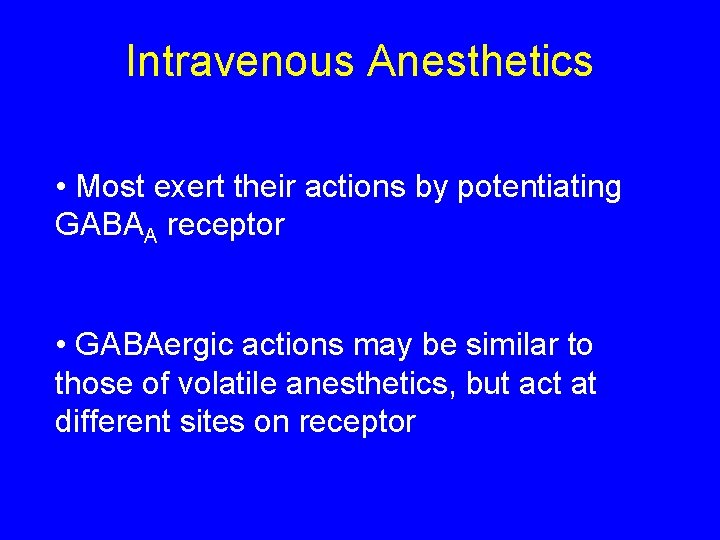 Intravenous Anesthetics

• Most exert their actions by potentiating $GABA_A$ receptor

• GABAergic actions may be similar to those of volatile anesthetics, but act at different sites on receptor